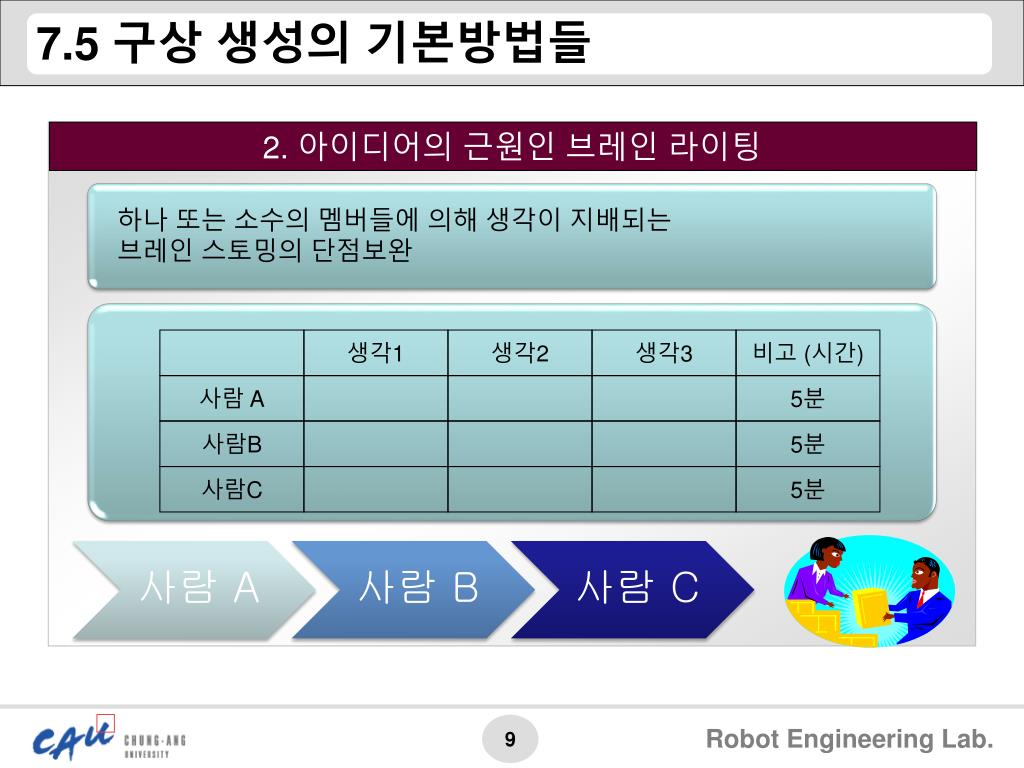 7.5 구상 생성의 기본방법들

2. 아이디어의 근원인 브레인 라이팅

하나 또는 소수의 멤버들에 의해 생각이 지배되는 브레인 스토밍의 단점보완

| | 생각1 | 생각2 | 생각3 | 비고 (시간) |
|---|---|---|---|---|
| 사람 A | | | | 5분 |
| 사람B | | | | 5분 |
| 사람C | | | | 5분 |

사람 A
사람 B
사람 C

CAU CHUNG-ANG UNIVERSITY

9

Robot Engineering Lab.